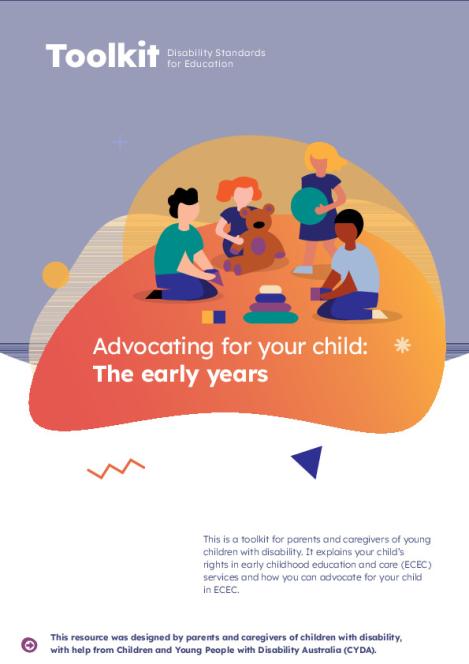 Toolkit Disability Standards for Education

Advocating for your child:
The early years

This is a toolkit for parents and caregivers of young children with disability. It explains your child's rights in early childhood education and care (ECEC) services and how you can advocate for your child in ECEC.

This resource was designed by parents and caregivers of children with disability, with help from Children and Young People with Disability Australia (CYDA).